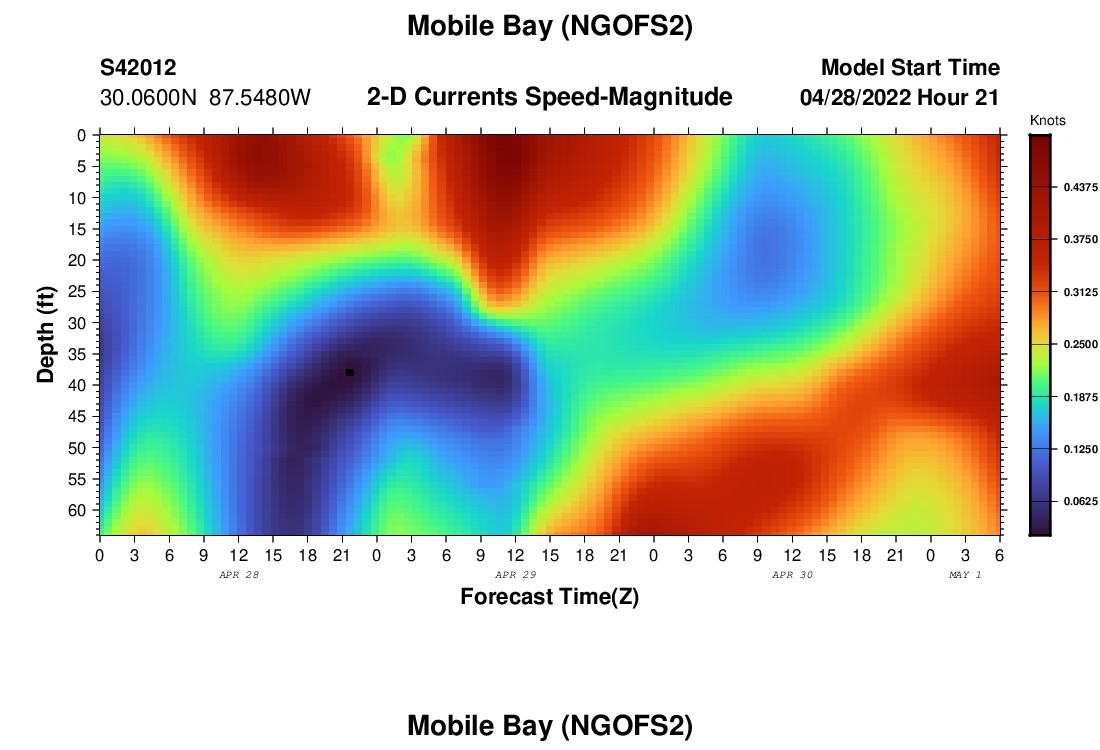 Mobile Bay (NGOFS2)

S42012
30.0600N 87.5480W

2-D Currents Speed-Magnitude

Model Start Time
04/28/2022 Hour 21

Knots
0.4375
0.3750
0.3125
0.2500
0.1875
0.1250
0.0625

Depth (ft)
0
5
10
15
20
25
30
35
40
45
50
55
60

0 3 6 9 12 15 18 21 0 3 6 9 12 15 18 21 0 3 6 9 12 15 18 21 0 3 6

APR 28
APR 29
APR 30
MAY 1

Forecast Time(Z)

Mobile Bay (NGOFS2)